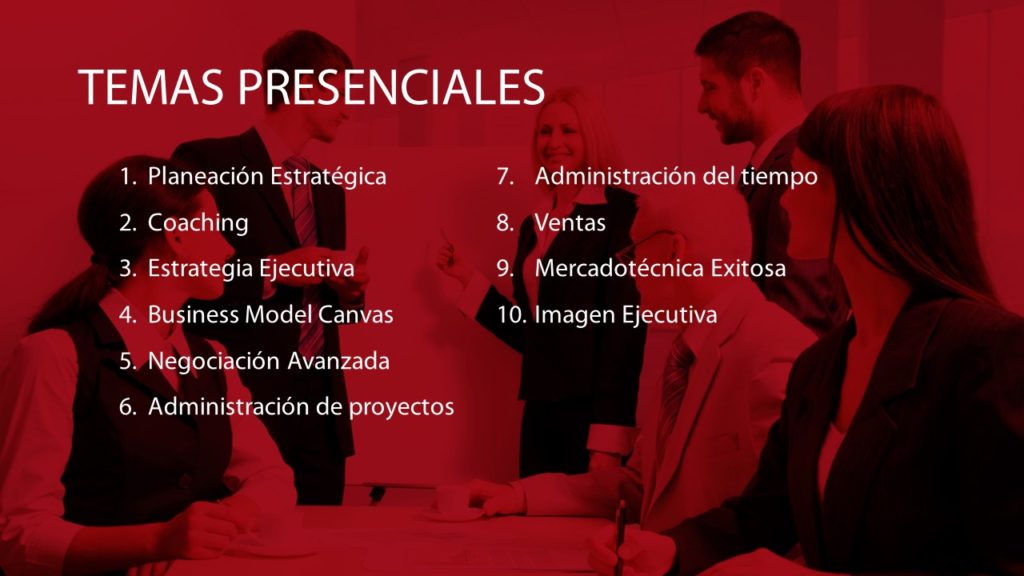 TEMAS PRESENCIALES

1. Planeación Estratégica
2. Coaching
3. Estrategia Ejecutiva
4. Business Model Canvas
5. Negociación Avanzada
6. Administración de proyectos

7. Administración del tiempo
8. Ventas
9. Mercadotécnica Exitosa
10. Imagen Ejecutiva